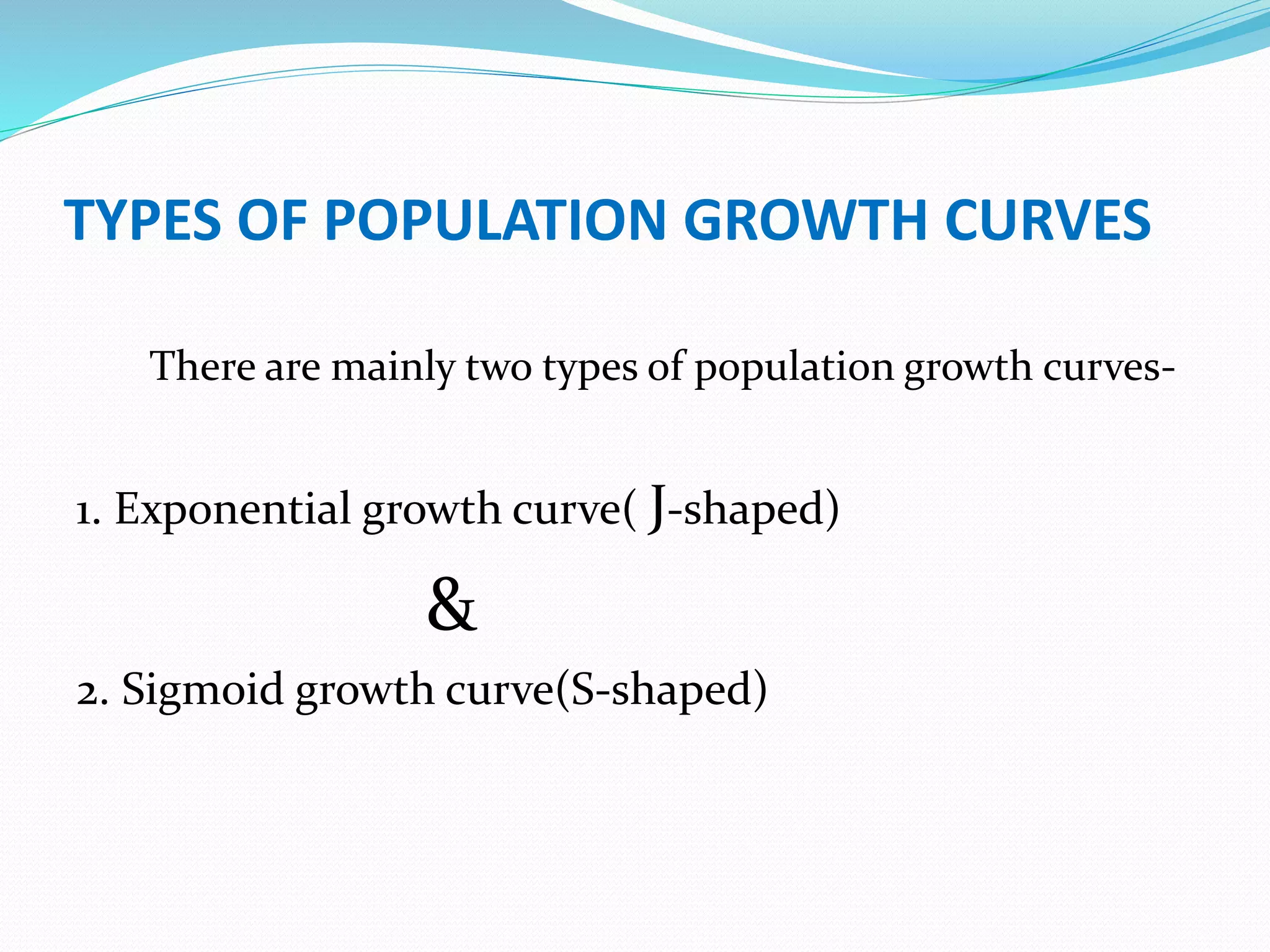 TYPES OF POPULATION GROWTH CURVES

There are mainly two types of population growth curves-

1. Exponential growth curve( J-shaped)

&

2. Sigmoid growth curve(S-shaped)